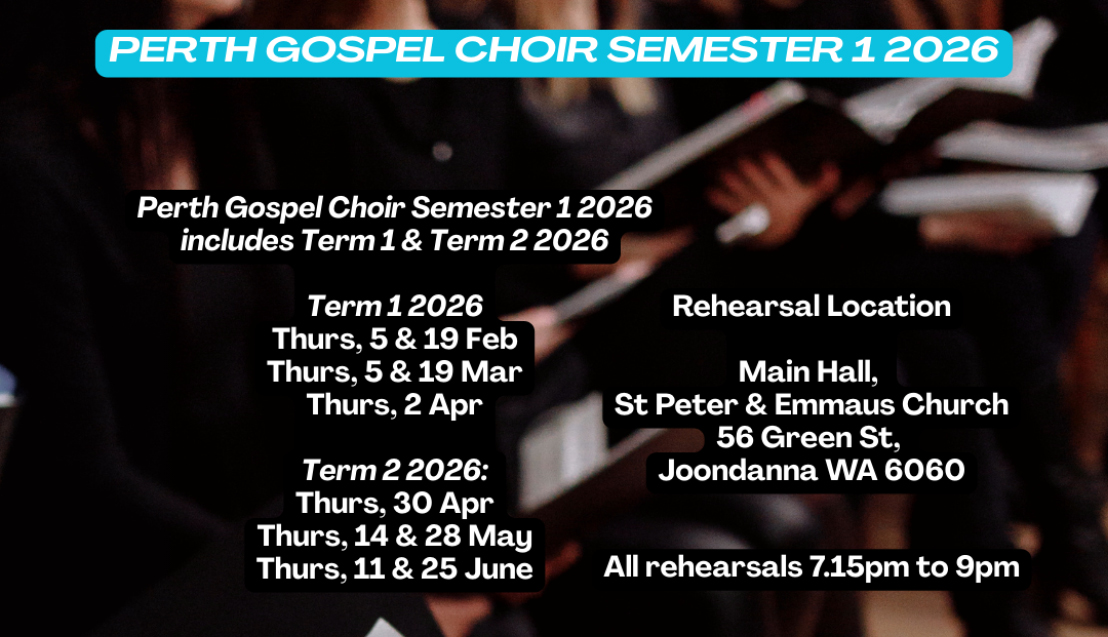 PERTH GOSPEL CHOIR SEMESTER 1 2026

Perth Gospel Choir Semester 1 2026 includes Term 1 & Term 2 2026

Term 1 2026
Thurs, 5 & 19 Feb
Thurs, 5 & 19 Mar
Thurs, 2 Apr

Term 2 2026:
Thurs, 30 Apr
Thurs, 14 & 28 May
Thurs, 11 & 25 June

Rehearsal Location

Main Hall,
St Peter & Emmaus Church
56 Green St,
Joondanna WA 6060

All rehearsals 7.15pm to 9pm